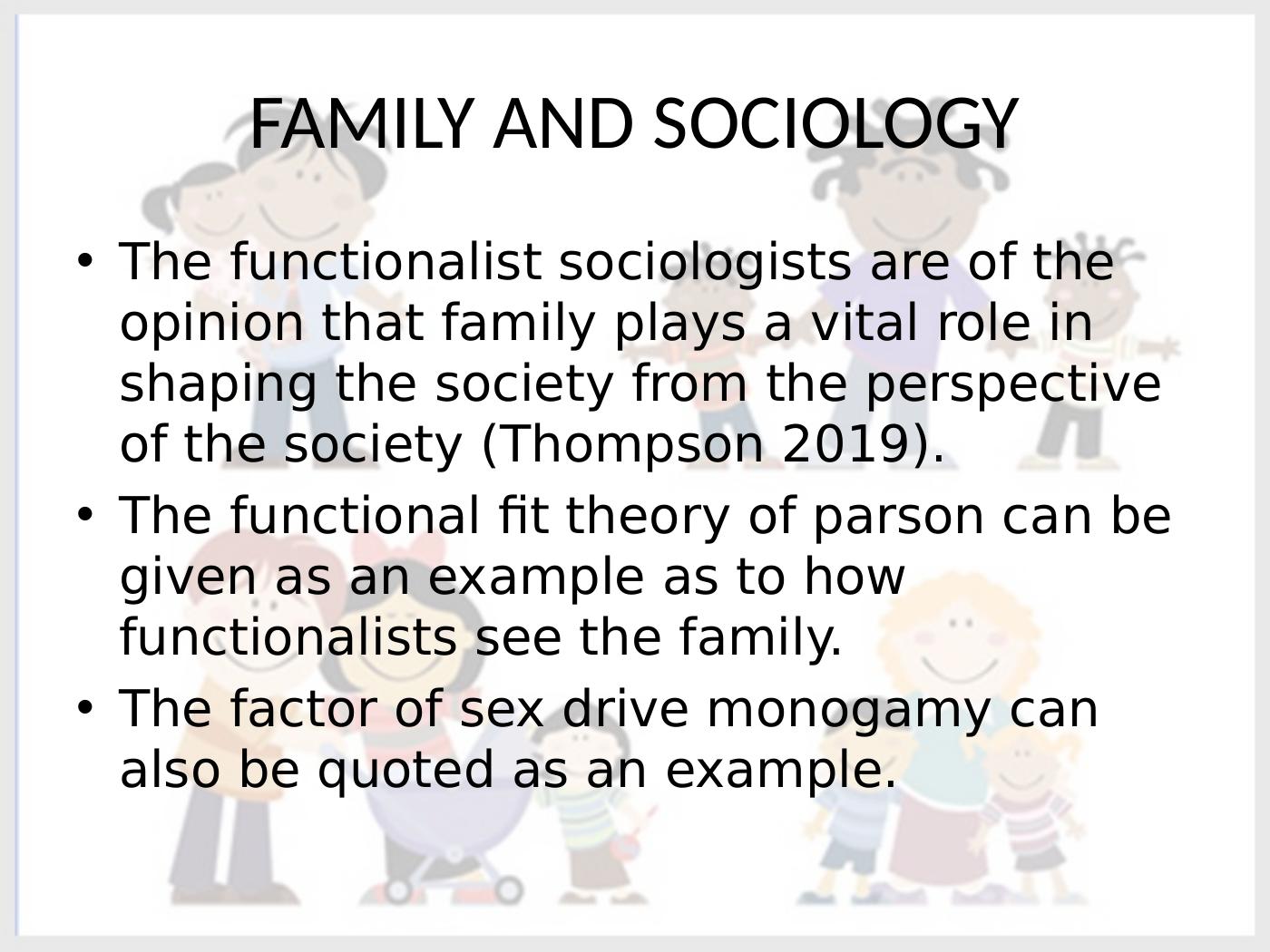 FAMILY AND SOCIOLOGY

• The functionalist sociologists are of the opinion that family plays a vital role in shaping the society from the perspective of the society (Thompson 2019).
• The functional fit theory of parson can be given as an example as to how functionalists see the family.
• The factor of sex drive monogamy can also be quoted as an example.